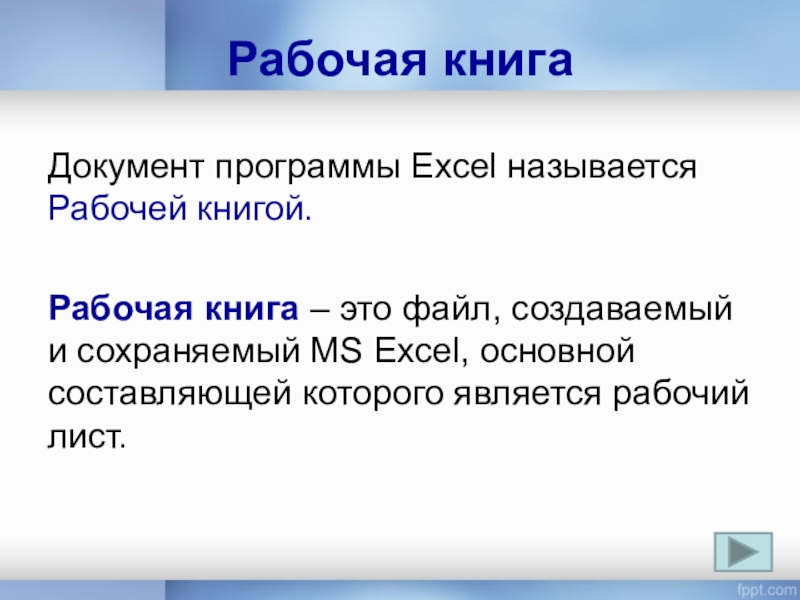 Рабочая книга

Документ программы Excel называется Рабочей книгой.

Рабочая книга – это файл, создаваемый и сохраняемый MS Excel, основной составляющей которого является рабочий лист.

fppt.com